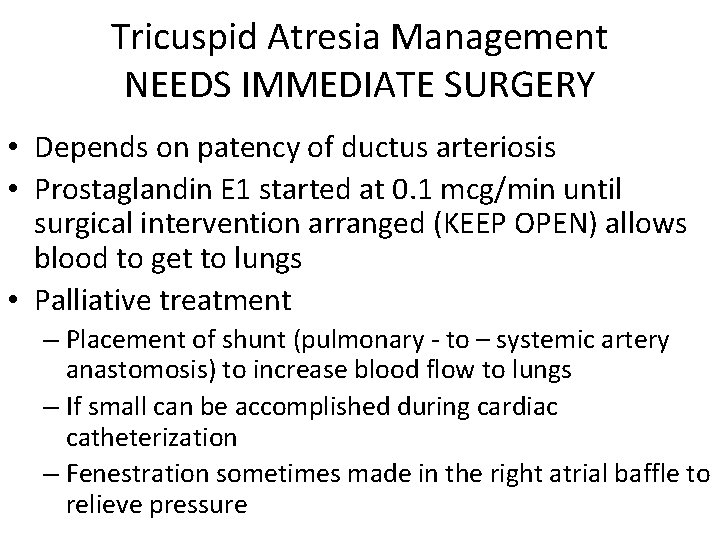 Tricuspid Atresia Management
NEEDS IMMEDIATE SURGERY

• Depends on patency of ductus arteriosis
• Prostaglandin E1 started at 0.1 mcg/min until surgical intervention arranged (KEEP OPEN) allows blood to get to lungs
• Palliative treatment
– Placement of shunt (pulmonary - to – systemic artery anastomosis) to increase blood flow to lungs
– If small can be accomplished during cardiac catheterization
– Fenestration sometimes made in the right atrial baffle to relieve pressure